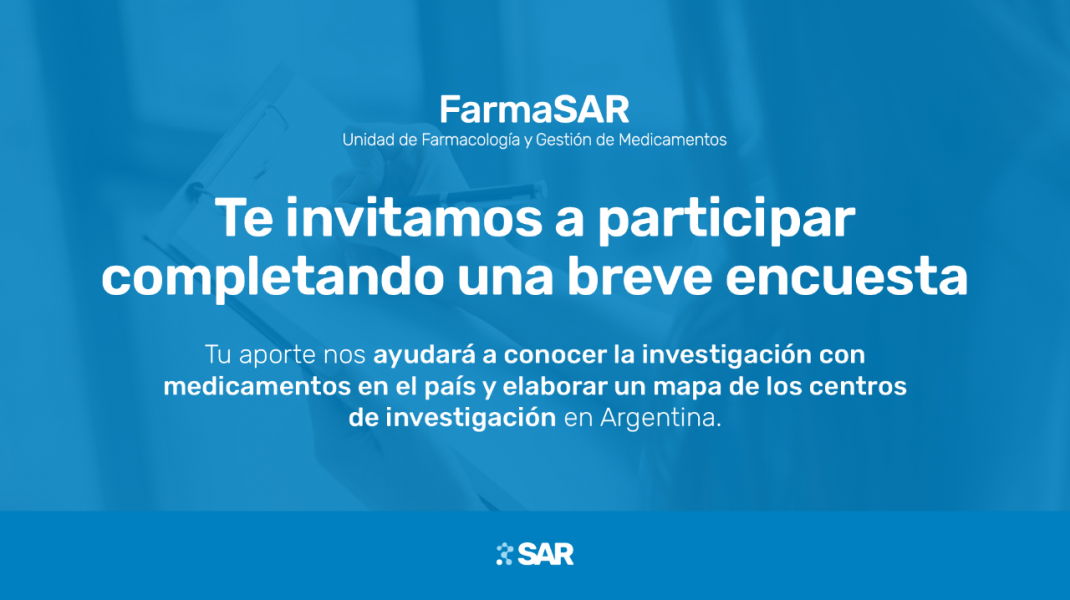 FarmaSAR
Unidad de Farmacología y Gestión de Medicamentos

Te invitamos a participar completando una breve encuesta

Tu aporte nos ayudará a conocer la investigación con medicamentos en el país y elaborar un mapa de los centros de investigación en Argentina.

SAR